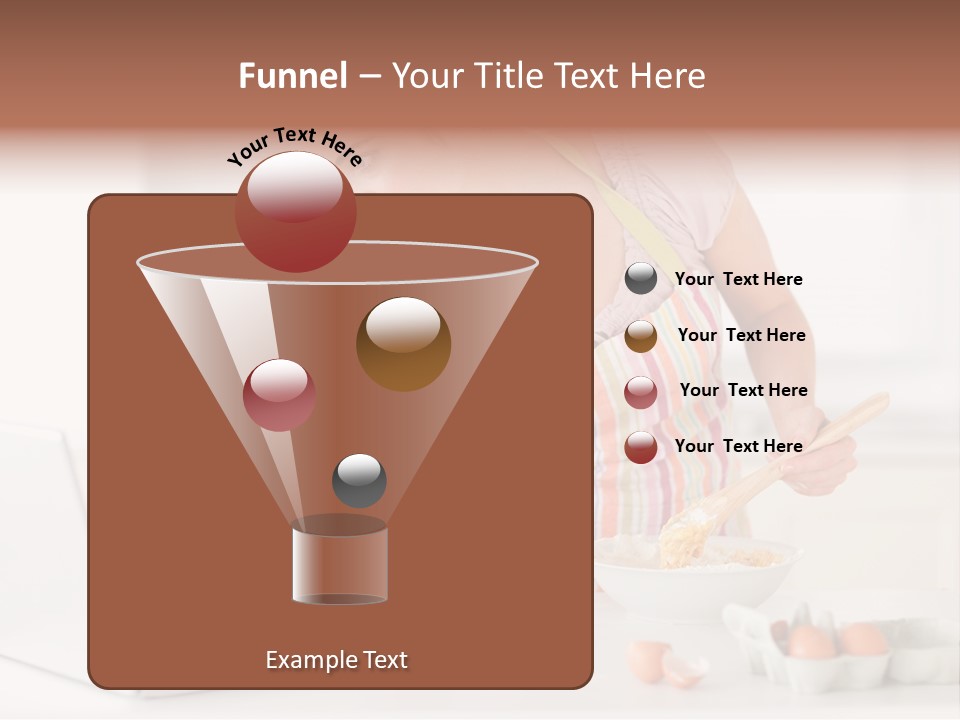 Funnel – Your Title Text Here

Your Text Here

Your Text Here

Your Text Here

Your Text Here

Your Text Here

Example Text